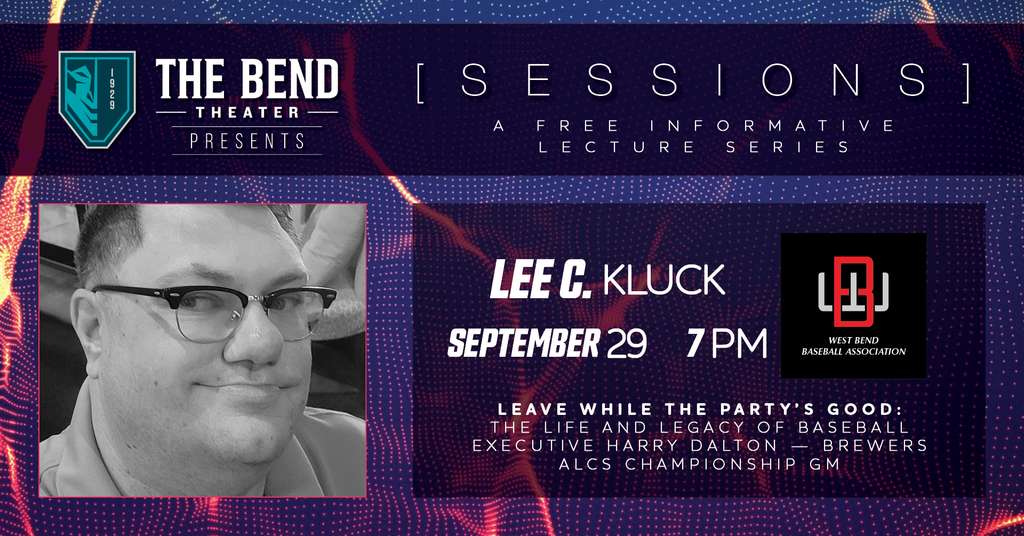 1929

THE BEND
THEATER
PRESENTS

[ SESSIONS ]
A FREE INFORMATIVE LECTURE SERIES

LEE C. KLUCK
SEPTEMBER 29 7 PM

WEST BEND BASEBALL ASSOCIATION

LEAVE WHILE THE PARTY'S GOOD:
THE LIFE AND LEGACY OF BASEBALL EXECUTIVE HARRY DALTON — BREWERS ALCS CHAMPIONSHIP GM